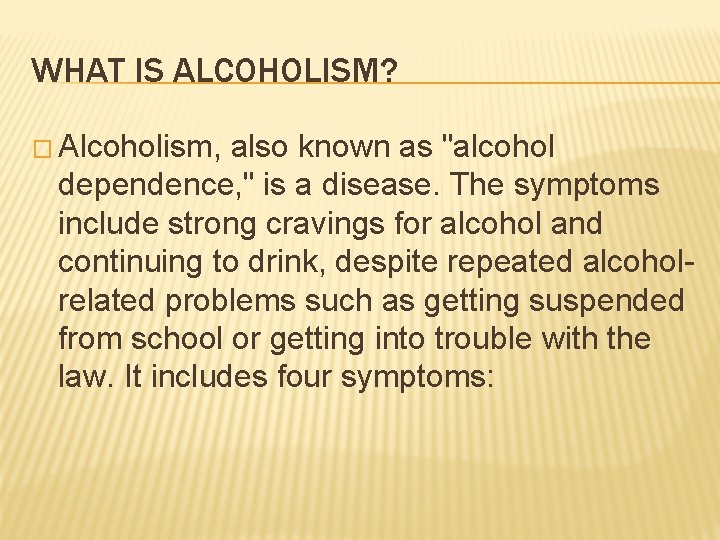 WHAT IS ALCOHOLISM?

Alcoholism, also known as "alcohol dependence," is a disease. The symptoms include strong cravings for alcohol and continuing to drink, despite repeated alcohol-related problems such as getting suspended from school or getting into trouble with the law. It includes four symptoms: